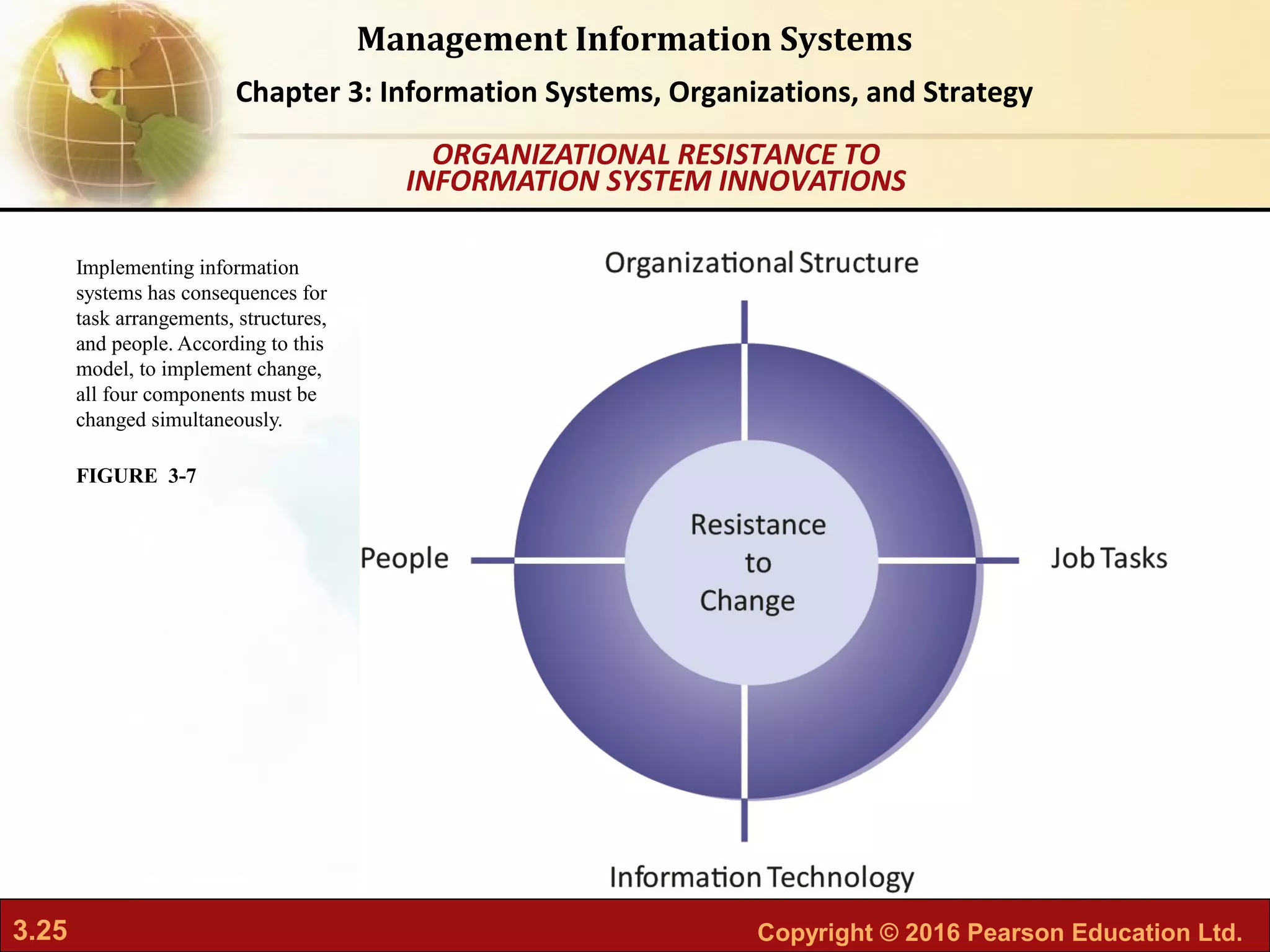 Management Information Systems

Chapter 3: Information Systems, Organizations, and Strategy

ORGANIZATIONAL RESISTANCE TO INFORMATION SYSTEM INNOVATIONS

Implementing information systems has consequences for task arrangements, structures, and people. According to this model, to implement change, all four components must be changed simultaneously.

FIGURE 3-7

Organizational Structure

People

Resistance to Change

Job Tasks

Information Technology

3.25

Copyright © 2016 Pearson Education Ltd.